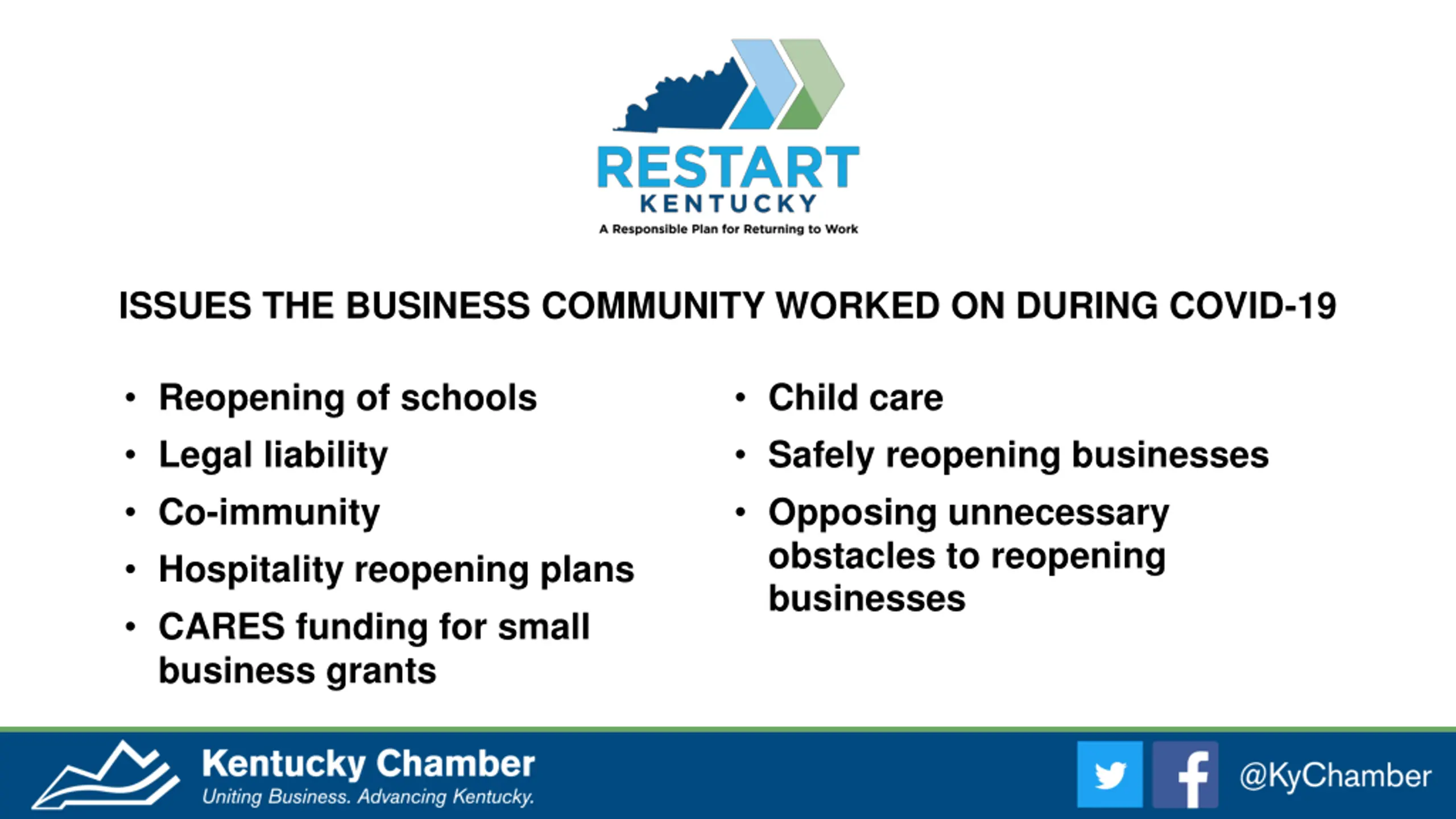 RESTART
KENTUCKY
A Responsible Plan for Returning to Work

ISSUES THE BUSINESS COMMUNITY WORKED ON DURING COVID-19

• Reopening of schools
• Legal liability
• Co-immunity
• Hospitality reopening plans
• CARES funding for small business grants

• Child care
• Safely reopening businesses
• Opposing unnecessary obstacles to reopening businesses

Kentucky Chamber
Uniting Business. Advancing Kentucky.

@KyChamber